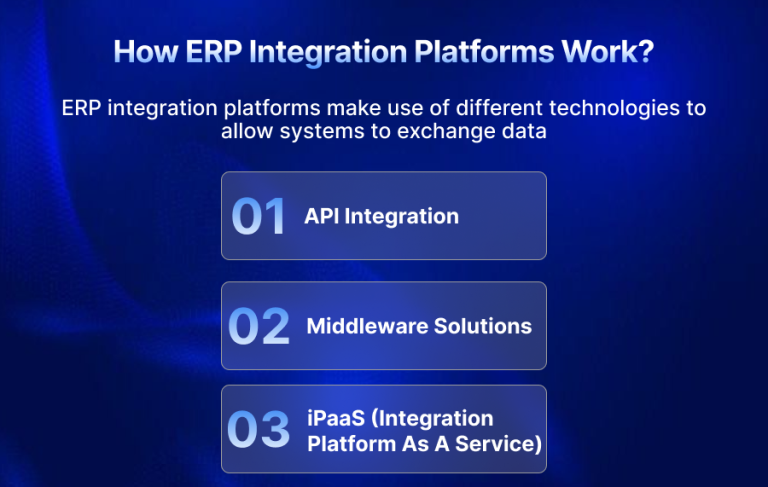 How ERP Integration Platforms Work?

ERP integration platforms make use of different technologies to allow systems to exchange data

01 API Integration

02 Middleware Solutions

03 iPaaS (Integration Platform As A Service)